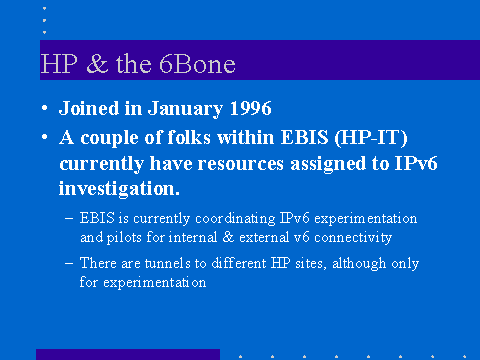 HP & the 6Bone

• Joined in January 1996

• A couple of folks within EBIS (HP-IT) currently have resources assigned to IPv6 investigation.

– EBIS is currently coordinating IPv6 experimentation and pilots for internal & external v6 connectivity

– There are tunnels to different HP sites, although only for experimentation